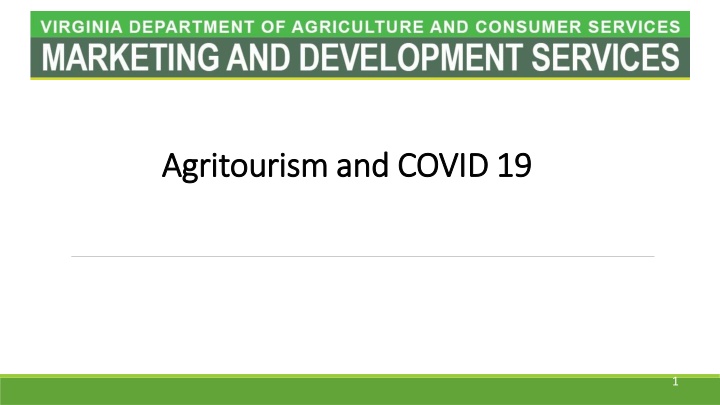 VIRGINIA DEPARTMENT OF AGRICULTURE AND CONSUMER SERVICES
MARKETING AND DEVELOPMENT SERVICES

Agritourism and COVID 19

1